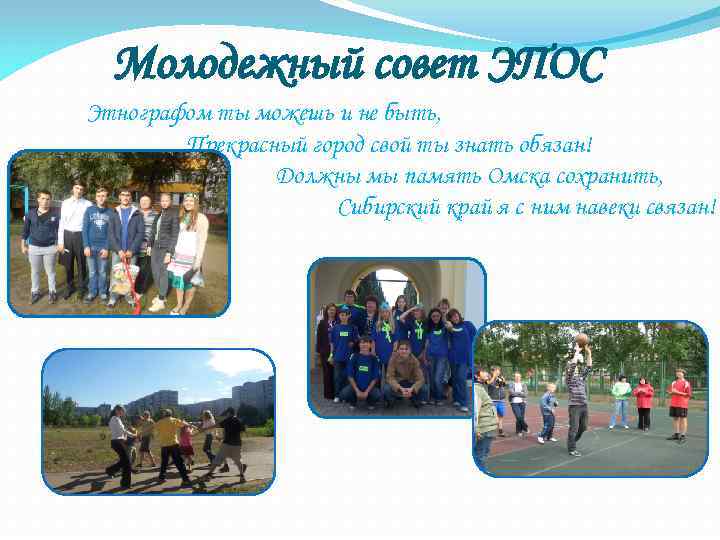 Молодежный совет ЭПОС

Этнографом ты можешь и не быть,
Прекрасный город свой ты знать обязан!
Должны мы память Омска сохранить,
Сибирский край я с ним навеки связан!